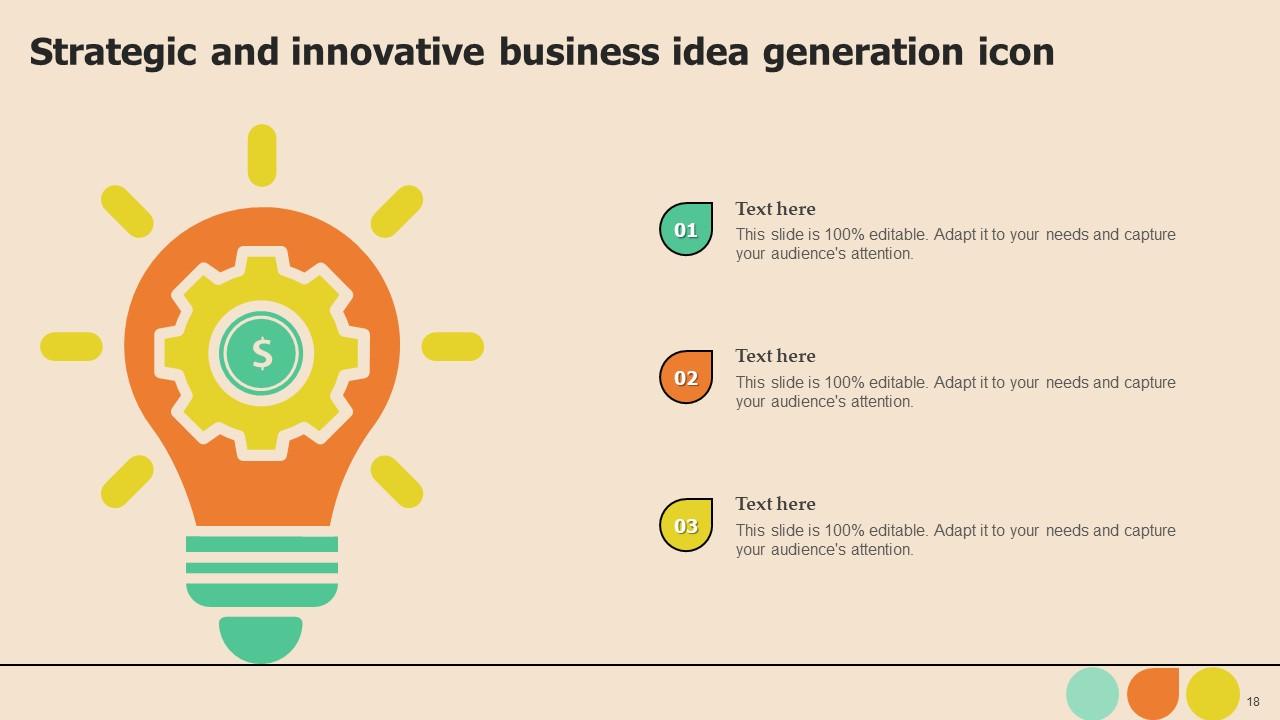 Strategic and innovative business idea generation icon

$

01

Text here

This slide is 100% editable. Adapt it to your needs and capture your audience's attention.

02

Text here

This slide is 100% editable. Adapt it to your needs and capture your audience's attention.

03

Text here

This slide is 100% editable. Adapt it to your needs and capture your audience's attention.

18